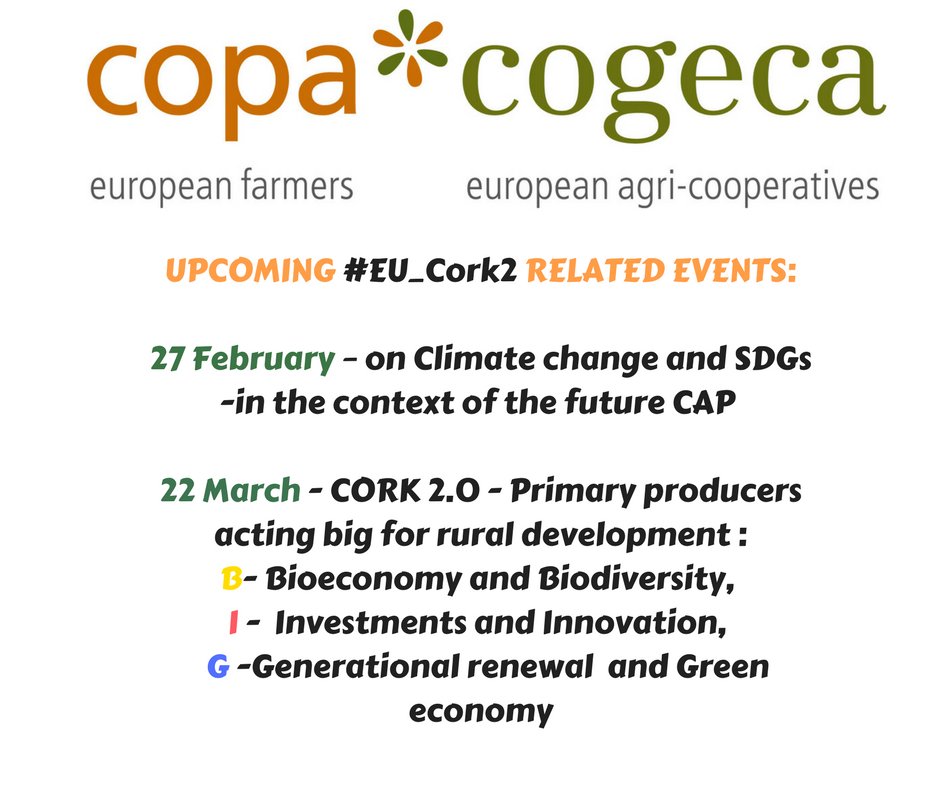 copa cogeca
european farmers european agri-cooperatives

UPCOMING #EU_Cork2 RELATED EVENTS:

27 February - on Climate change and SDGs -in the context of the future CAP

22 March - CORK 2.0 - Primary producers acting big for rural development :
B- Bioeconomy and Biodiversity,
I - Investments and Innovation,
G -Generational renewal and Green economy